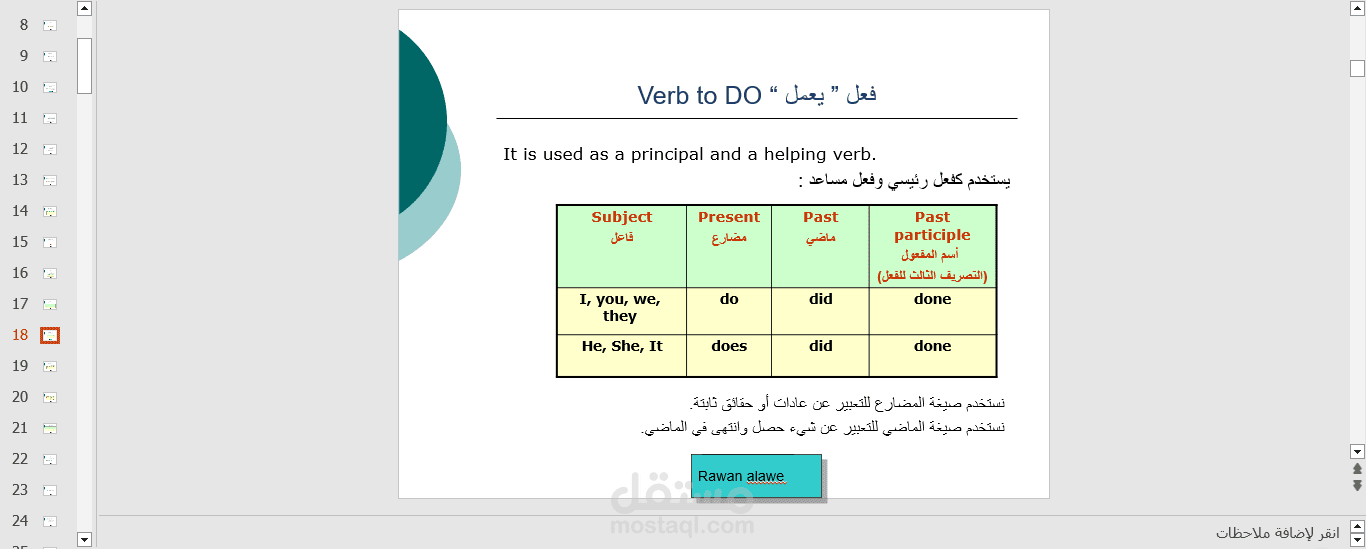 8
9
10
11
12
13
14
15
16
17
18
19
20
21
22
23
24

Verb to DO “ فعل ” يعمل

It is used as a principal and a helping verb.
يستخدم كفعل رئيسي وفعل مساعد :

| Subject فاعل | Present مضارع | Past ماضي | Past participle أسم المفعول (التصريف الثالث للفعل) |
|---|---|---|---|
| I, you, we, they | do | did | done |
| He, She, It | does | did | done |

نستخدم صيغة المضارع للتعبير عن عادات أو حقائق ثابتة.
نستخدم صيغة الماضي للتعبير عن شيء حصل وانتهى في الماضي.

Rawan alawe

مستقل
mostaql.com

انقر لإضافة ملاحظات